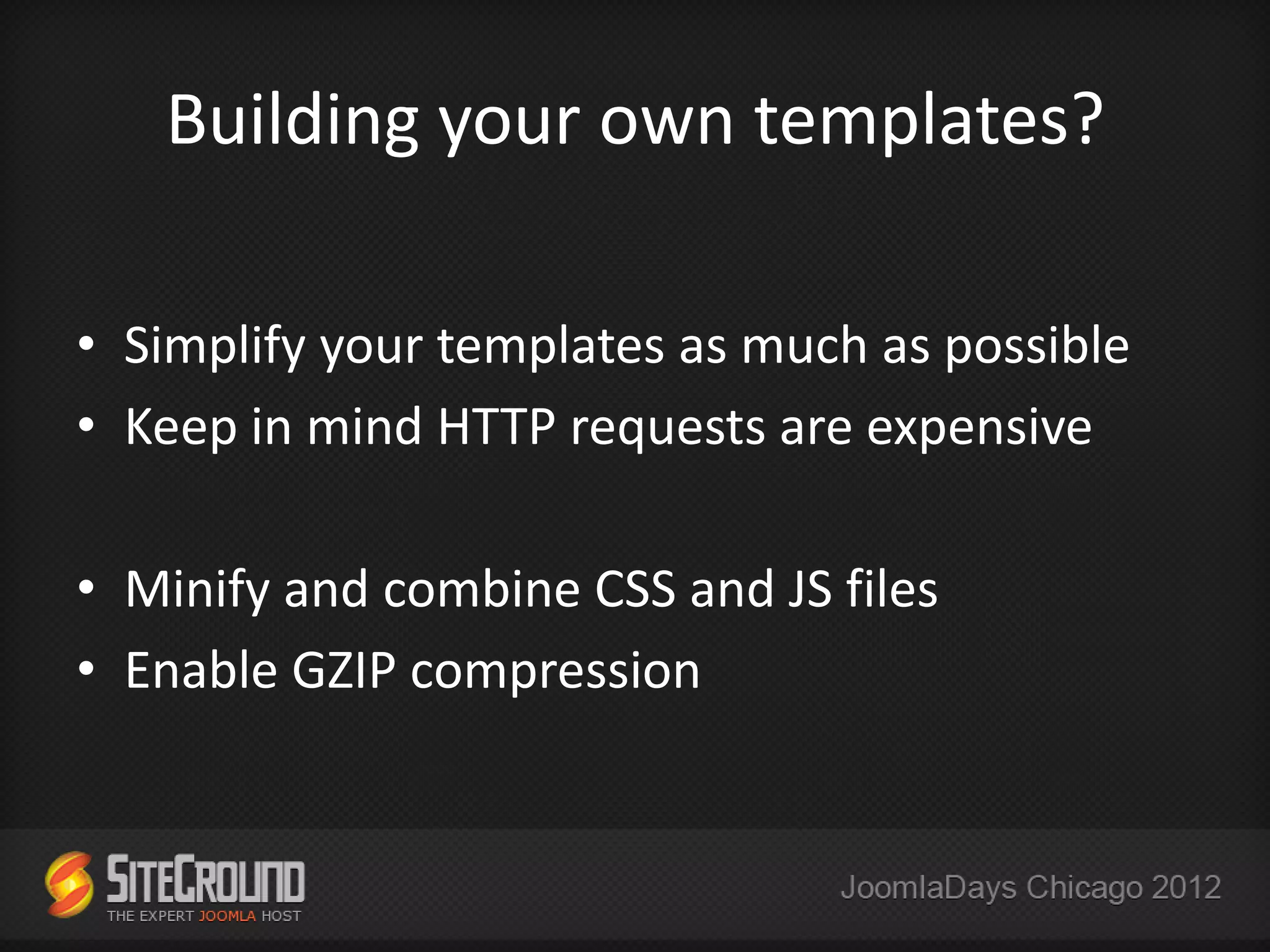 Building your own templates?

• Simplify your templates as much as possible
• Keep in mind HTTP requests are expensive

• Minify and combine CSS and JS files
• Enable GZIP compression

SITEGROUND
THE EXPERT JOOMLA HOST

JoomlaDays Chicago 2012